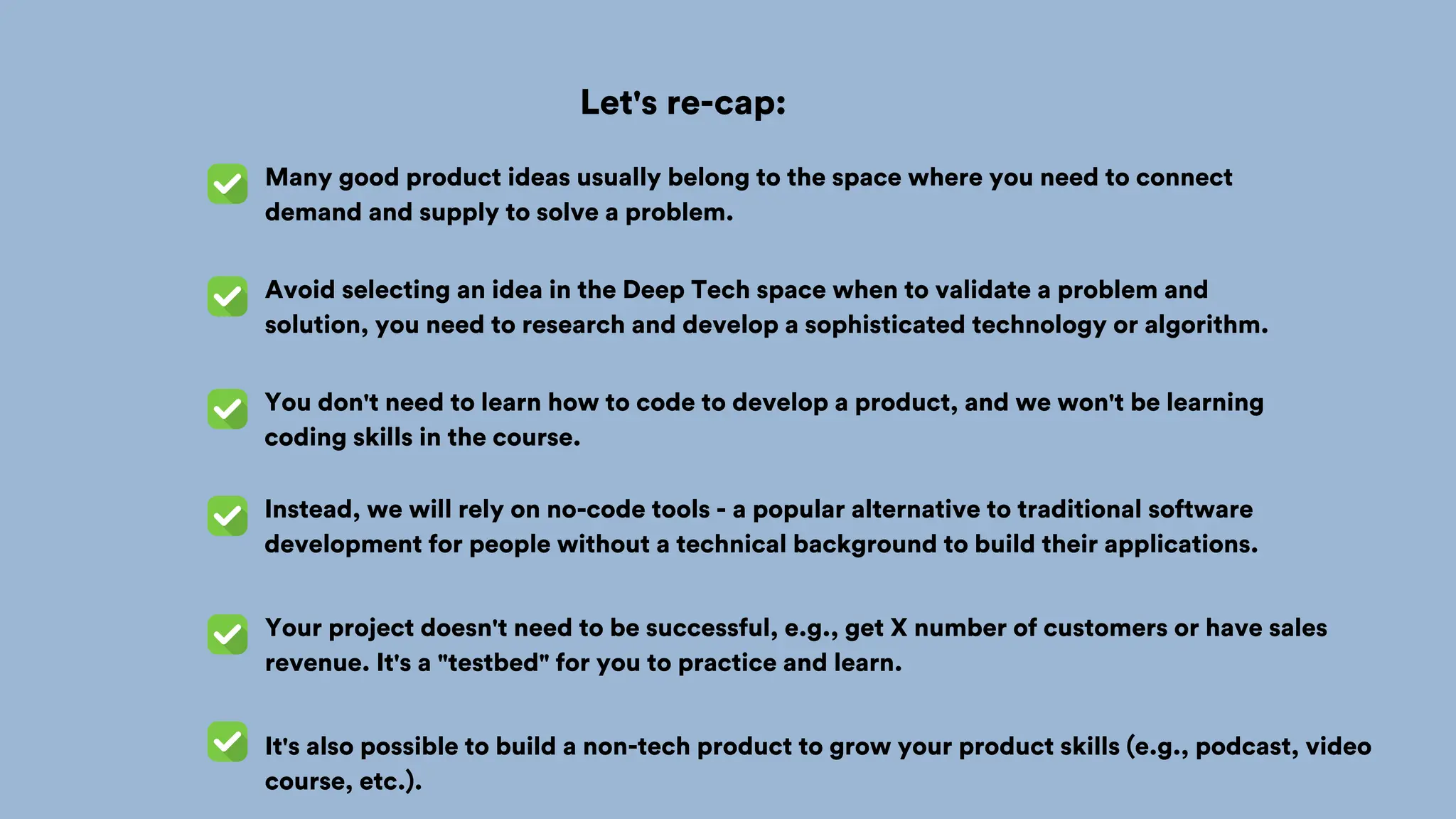 Let's re-cap:

Many good product ideas usually belong to the space where you need to connect demand and supply to solve a problem.

Avoid selecting an idea in the Deep Tech space when to validate a problem and solution, you need to research and develop a sophisticated technology or algorithm.

You don't need to learn how to code to develop a product, and we won't be learning coding skills in the course.

Instead, we will rely on no-code tools - a popular alternative to traditional software development for people without a technical background to build their applications.

Your project doesn't need to be successful, e.g., get X number of customers or have sales revenue. It's a "testbed" for you to practice and learn.

It's also possible to build a non-tech product to grow your product skills (e.g., podcast, video course, etc.).